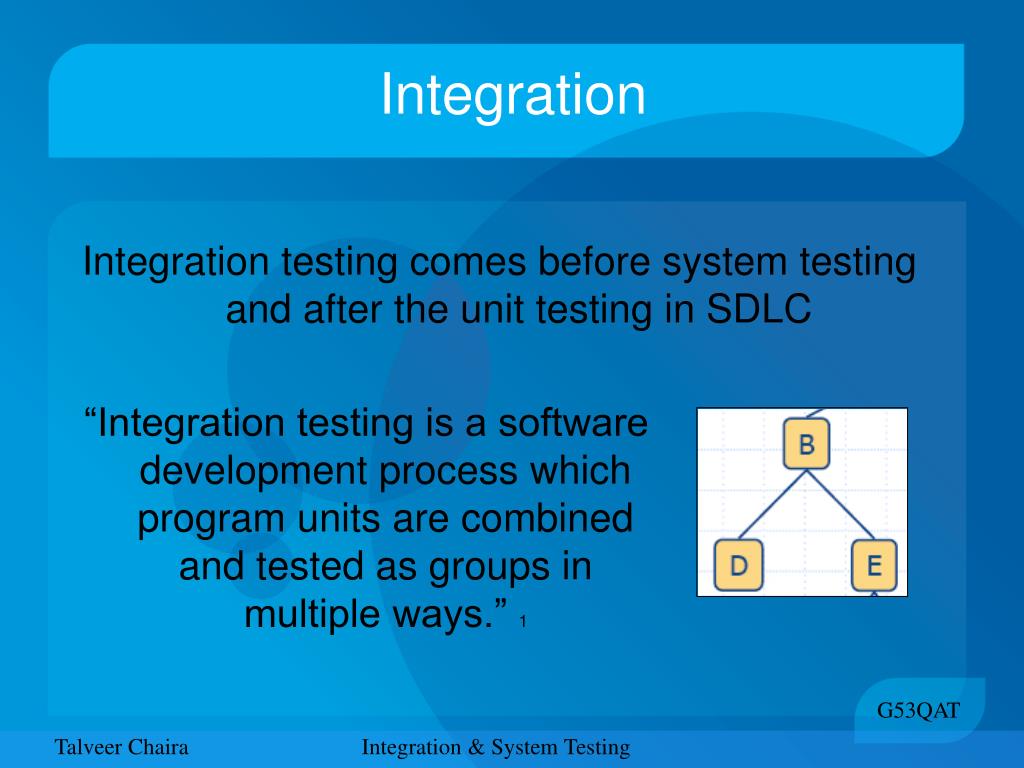 Integration

Integration testing comes before system testing and after the unit testing in SDLC

“Integration testing is a software development process which program units are combined and tested as groups in multiple ways.” 1

B

D

E

G53QAT

Talveer Chaira

Integration & System Testing